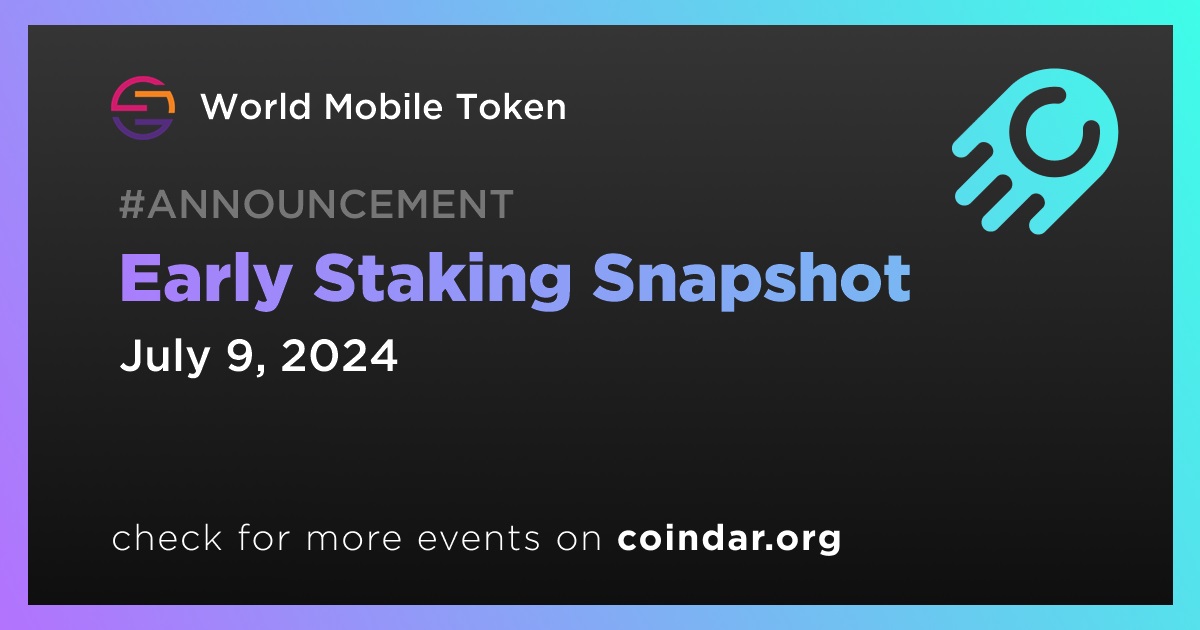 World Mobile Token

#ANNOUNCEMENT

Early Staking Snapshot

July 9, 2024

check for more events on coindar.org